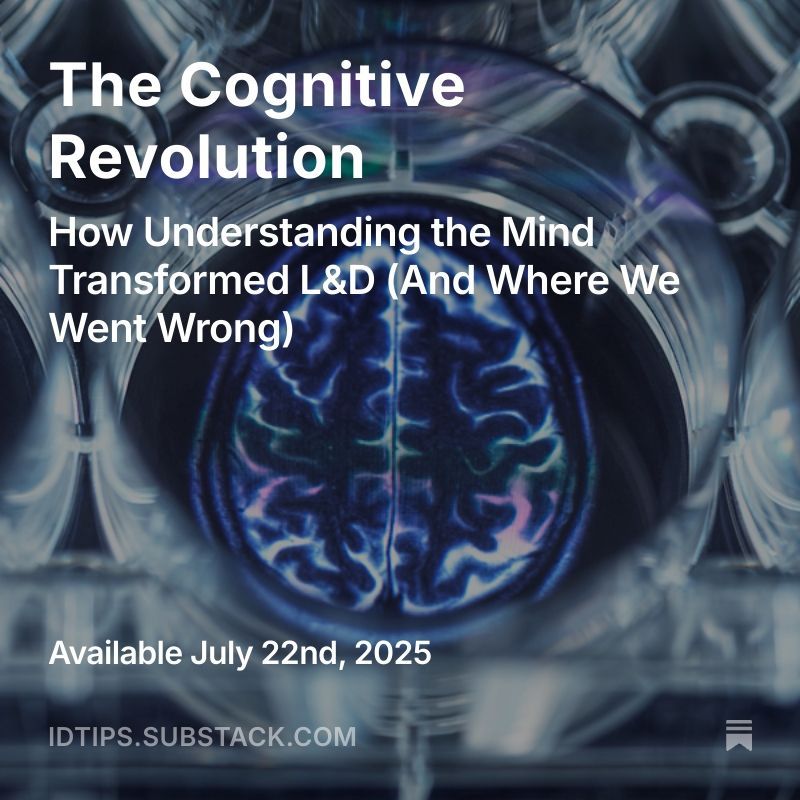 The Cognitive Revolution

How Understanding the Mind Transformed L&D (And Where We Went Wrong)

Available July 22nd, 2025

IDTIPS.SUBSTACK.COM